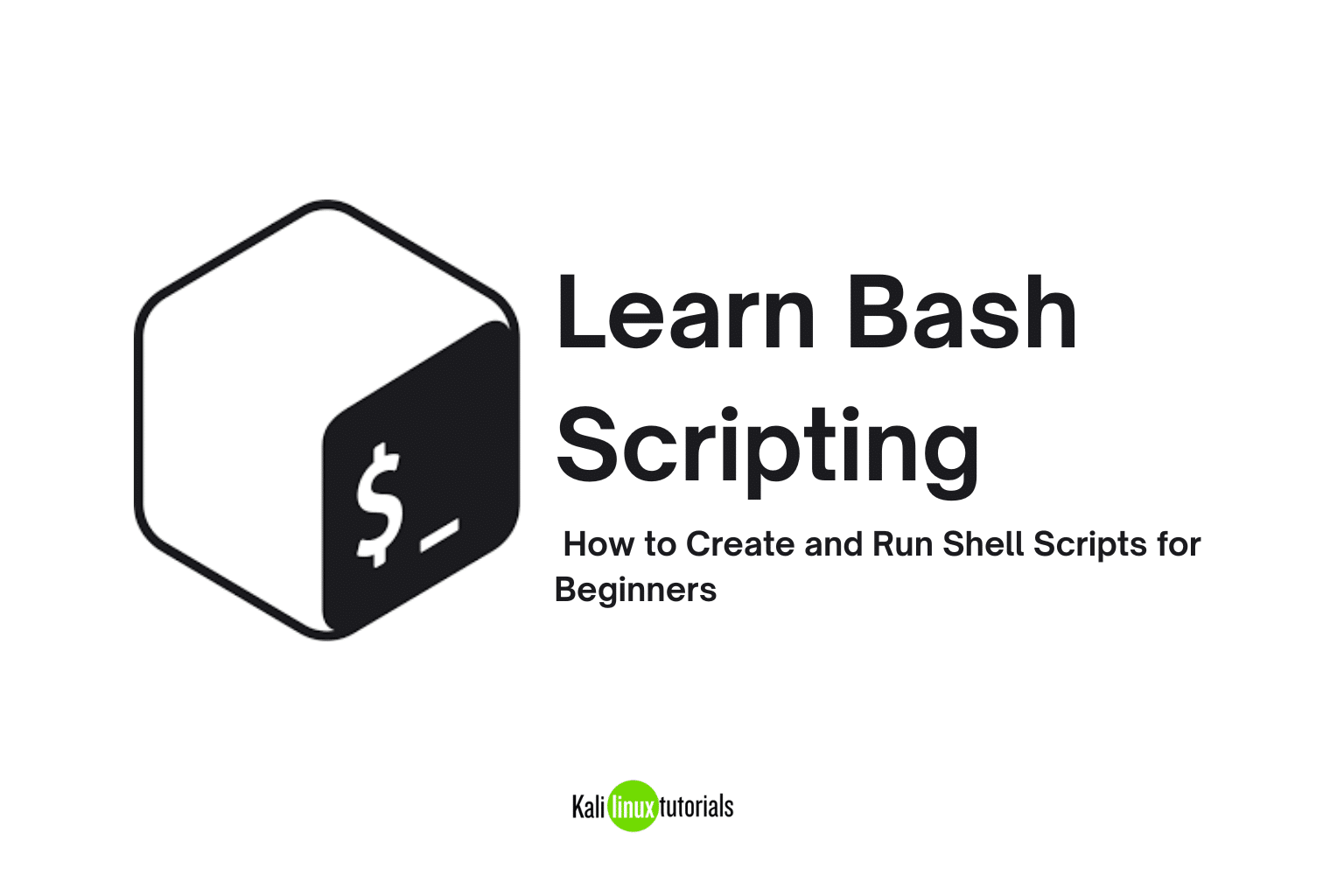 $_

Learn Bash Scripting

How to Create and Run Shell Scripts for Beginners

Kali linux tutorials